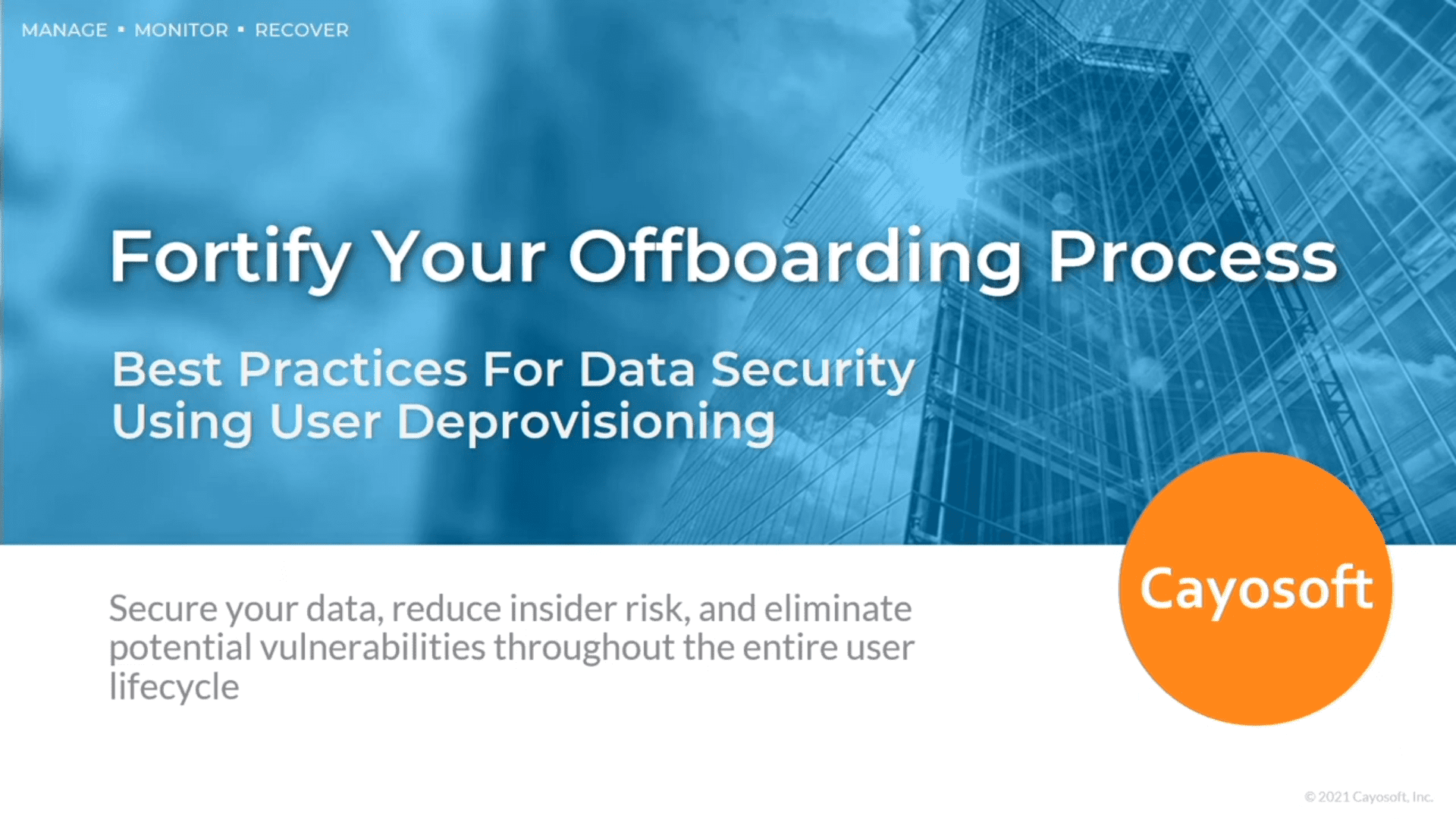 MANAGE ▪ MONITOR ▪ RECOVER

Fortify Your Offboarding Process

Best Practices For Data Security Using User Deprovisioning

Secure your data, reduce insider risk, and eliminate potential vulnerabilities throughout the entire user lifecycle

Cayosoft

© 2021 Cayosoft, Inc.